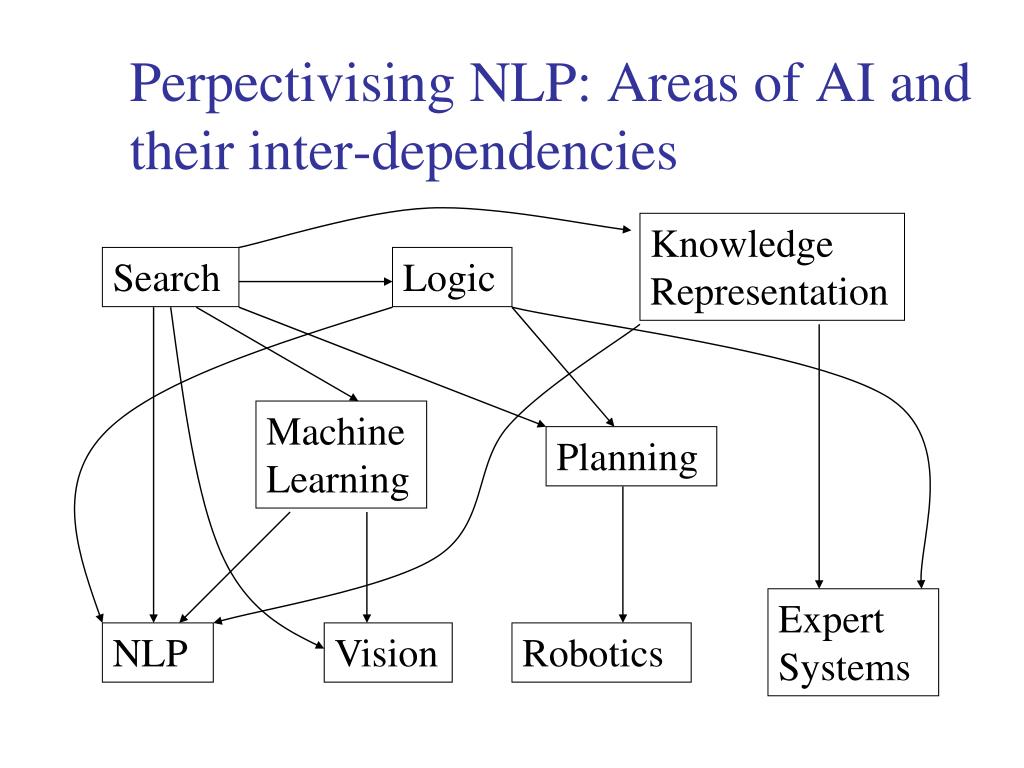 Perpectivising NLP: Areas of AI and their inter-dependencies

Search

Logic

Knowledge Representation

Machine Learning

Planning

NLP

Vision

Robotics

Expert Systems